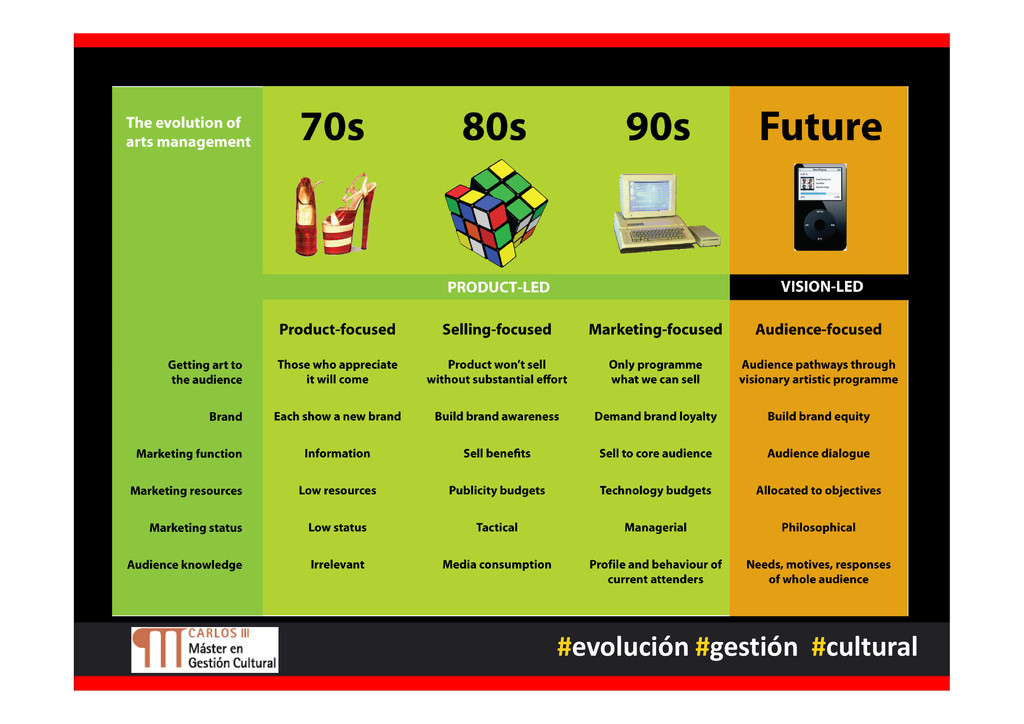 | The evolution of arts management | 70s | 80s | 90s | Future |
|---|---|---|---|---|
| | PRODUCT-LED | | | VISION-LED |
| | Product-focused | Selling-focused | Marketing-focused | Audience-focused |
| Getting art to the audience | Those who appreciate it will come | Product won't sell without substantial effort | Only programme what we can sell | Audience pathways through visionary artistic programme |
| Brand | Each show a new brand | Build brand awareness | Demand brand loyalty | Build brand equity |
| Marketing function | Information | Sell benefits | Sell to core audience | Audience dialogue |
| Marketing resources | Low resources | Publicity budgets | Technology budgets | Allocated to objectives |
| Marketing status | Low status | Tactical | Managerial | Philosophical |
| Audience knowledge | Irrelevant | Media consumption | Profile and behaviour of current attenders | Needs, motives, responses of whole audience |

CARLOS III
Máster en Gestión Cultural

#evolución #gestión #cultural